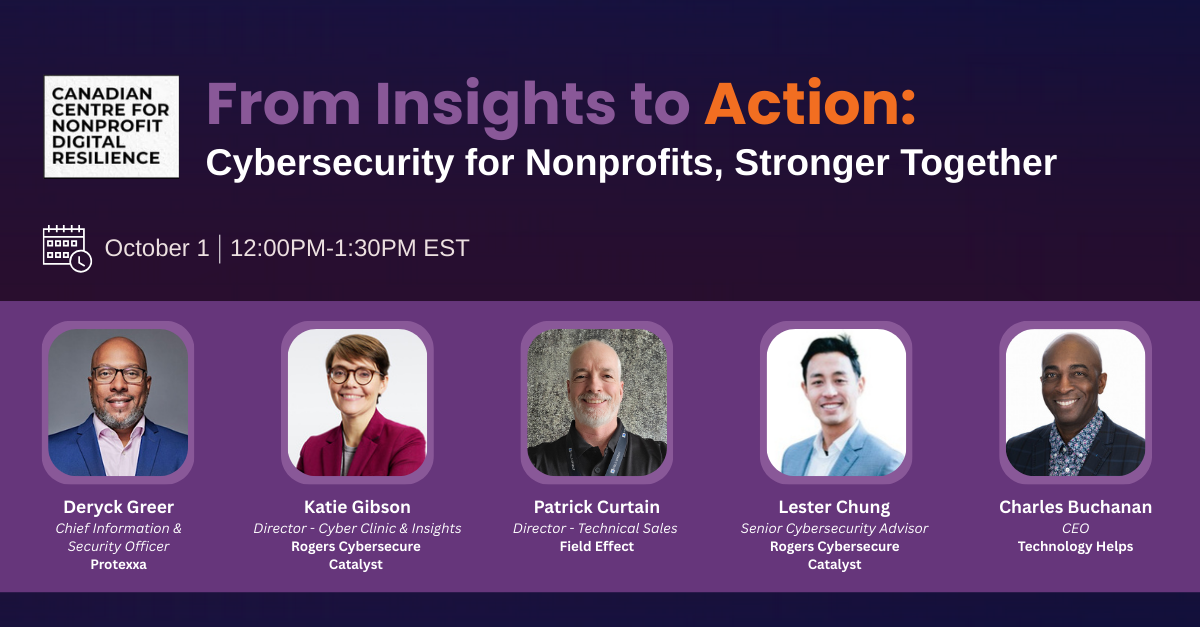 CANADIAN CENTRE FOR NONPROFIT DIGITAL RESILIENCE

From Insights to Action:
Cybersecurity for Nonprofits, Stronger Together

October 1 | 12:00PM-1:30PM EST

Deryck Greer
Chief Information & Security Officer
Protexxa

Katie Gibson
Director - Cyber Clinic & Insights
Rogers Cybersecure Catalyst

Patrick Curtain
Director - Technical Sales
Field Effect

Lester Chung
Senior Cybersecurity Advisor
Rogers Cybersecure Catalyst

Charles Buchanan
CEO
Technology Helps